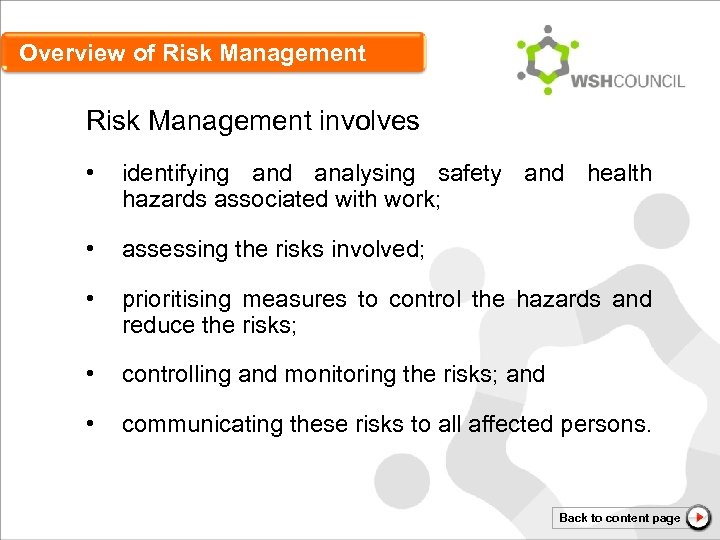 Overview of Risk Management

WSHCOUNCIL

Risk Management involves

• identifying and analysing safety and health hazards associated with work;

• assessing the risks involved;

• prioritising measures to control the hazards and reduce the risks;

• controlling and monitoring the risks; and

• communicating these risks to all affected persons.

Back to content page